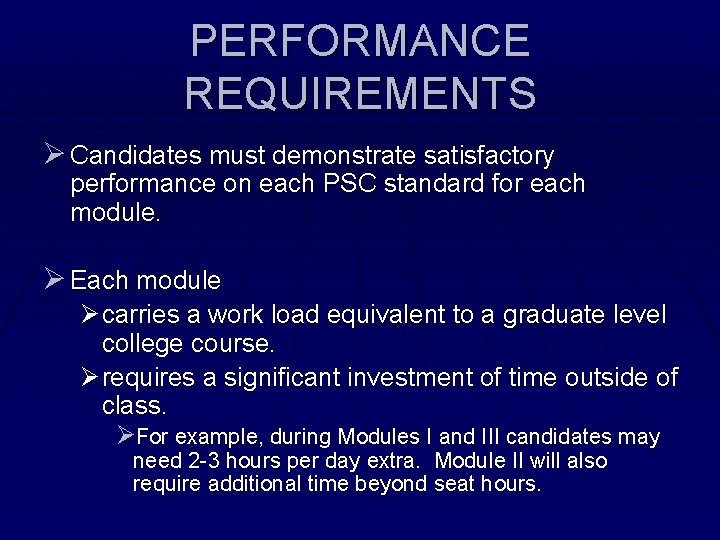 PERFORMANCE REQUIREMENTS

➢ Candidates must demonstrate satisfactory performance on each PSC standard for each module.

➢ Each module

➢ carries a work load equivalent to a graduate level college course.

➢ requires a significant investment of time outside of class.

➢ For example, during Modules I and III candidates may need 2-3 hours per day extra. Module II will also require additional time beyond seat hours.